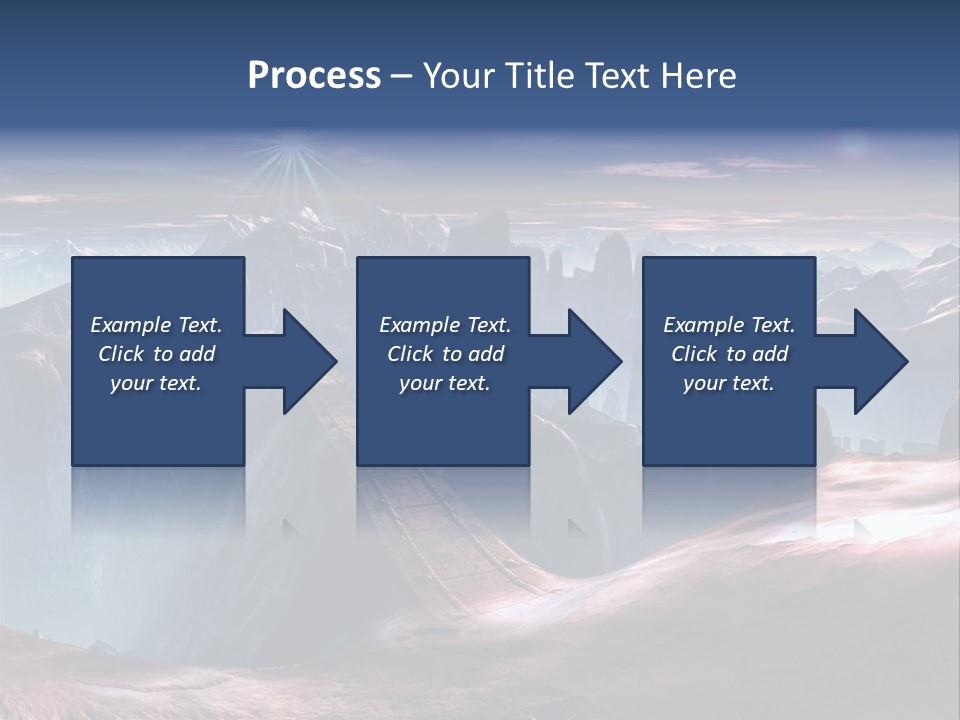 Process – Your Title Text Here

Example Text. Click to add your text.

Example Text. Click to add your text.

Example Text. Click to add your text.